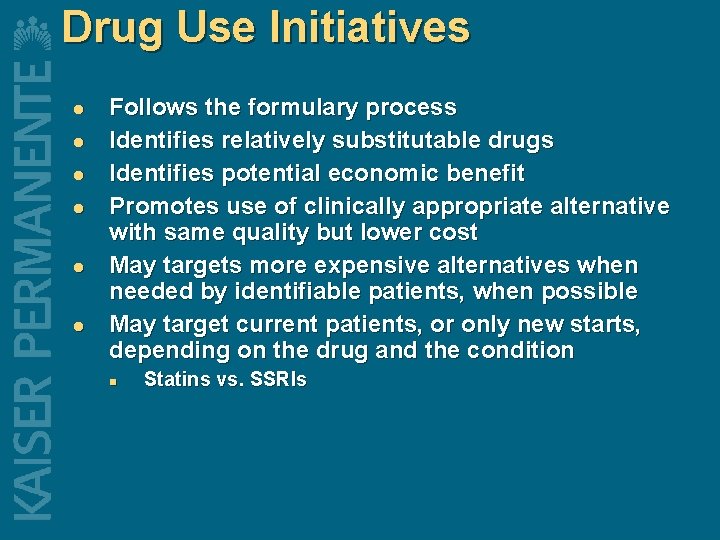 KAISER PERMANENTE

Drug Use Initiatives

- Follows the formulary process
- Identifies relatively substitutable drugs
- Identifies potential economic benefit
- Promotes use of clinically appropriate alternative with same quality but lower cost
- May targets more expensive alternatives when needed by identifiable patients, when possible
- May target current patients, or only new starts, depending on the drug and the condition
  - Statins vs. SSRIs